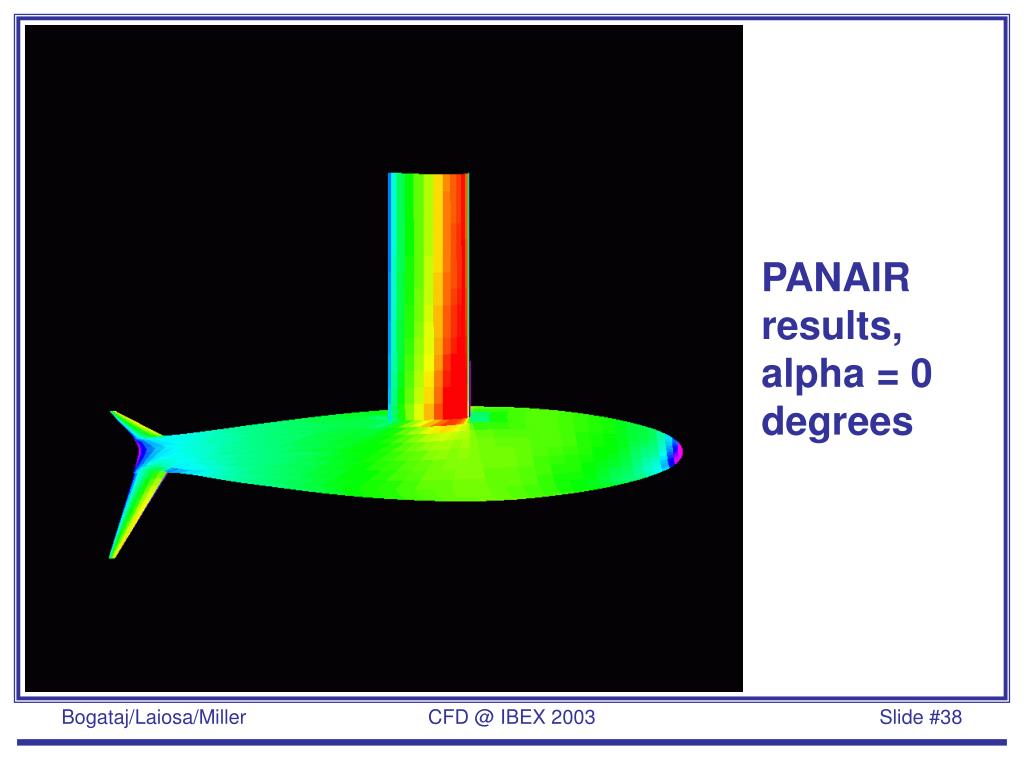 PANAIR results, alpha = 0 degrees

Bogataj/Laiosa/Miller
CFD @ IBEX 2003
Slide #38